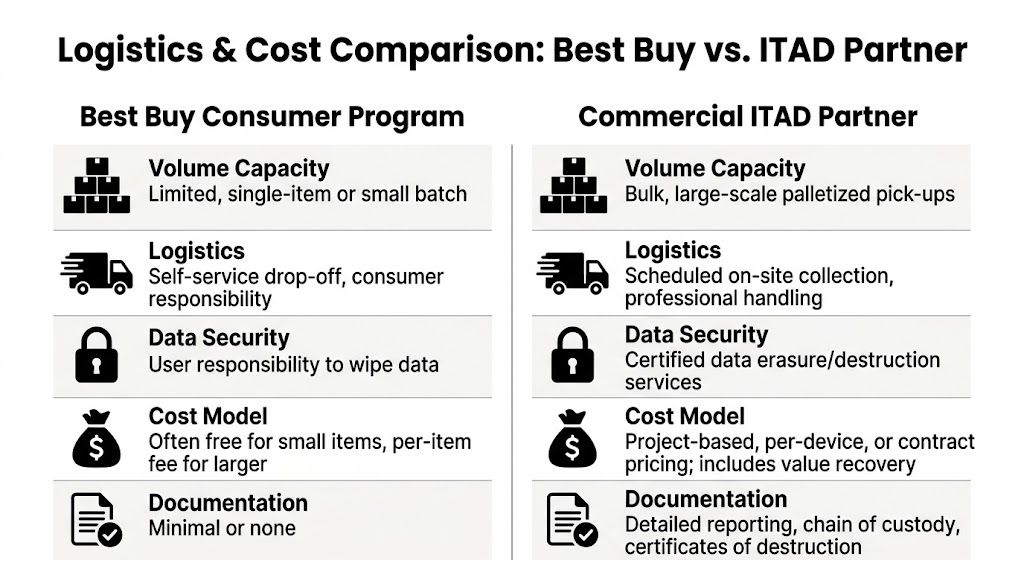 Logistics & Cost Comparison: Best Buy vs. ITAD Partner

Best Buy Consumer Program

Volume Capacity
Limited, single-item or small batch

Logistics
Self-service drop-off, consumer responsibility

Data Security
User responsibility to wipe data

Cost Model
Often free for small items, per-item fee for larger

Documentation
Minimal or none

Commercial ITAD Partner

Volume Capacity
Bulk, large-scale palletized pick-ups

Logistics
Scheduled on-site collection, professional handling

Data Security
Certified data erasure/destruction services

Cost Model
Project-based, per-device, or contract pricing; includes value recovery

Documentation
Detailed reporting, chain of custody, certificates of destruction